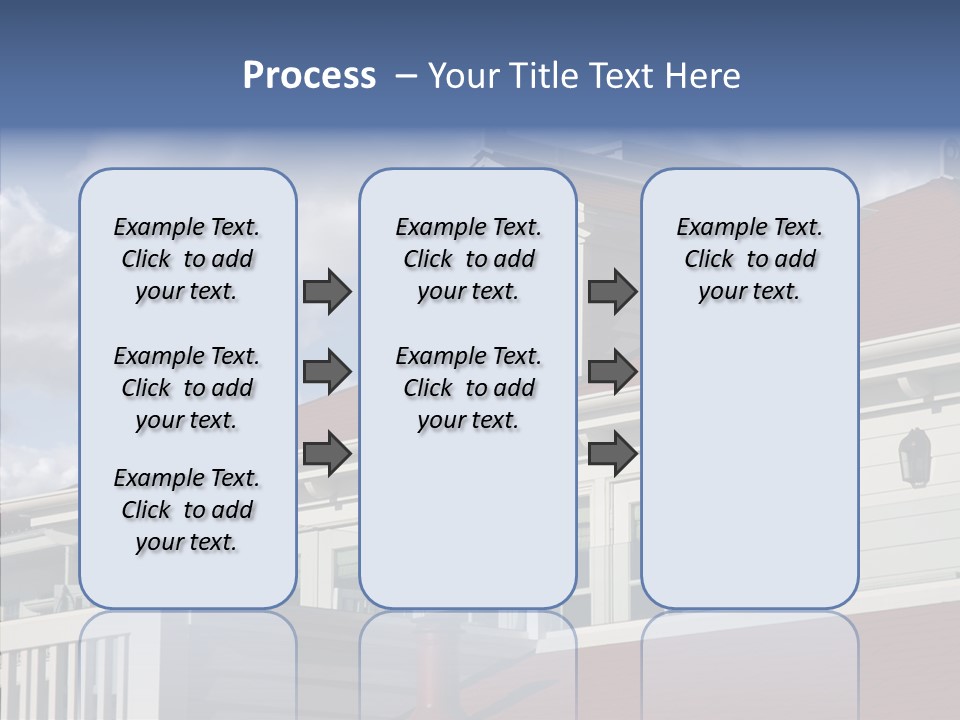 Process – Your Title Text Here

Example Text. Click to add your text.

Example Text. Click to add your text.

Example Text. Click to add your text.

Example Text. Click to add your text.

Example Text. Click to add your text.

Example Text. Click to add your text.